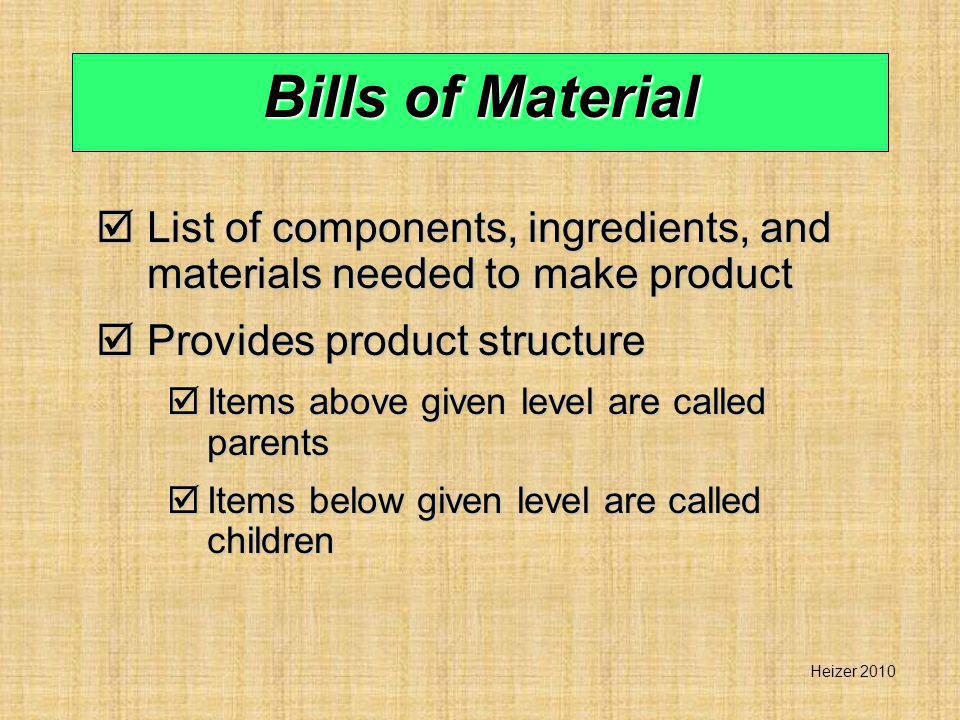 Bills of Material

☑ List of components, ingredients, and materials needed to make product

☑ Provides product structure

☑ Items above given level are called parents

☑ Items below given level are called children

Heizer 2010